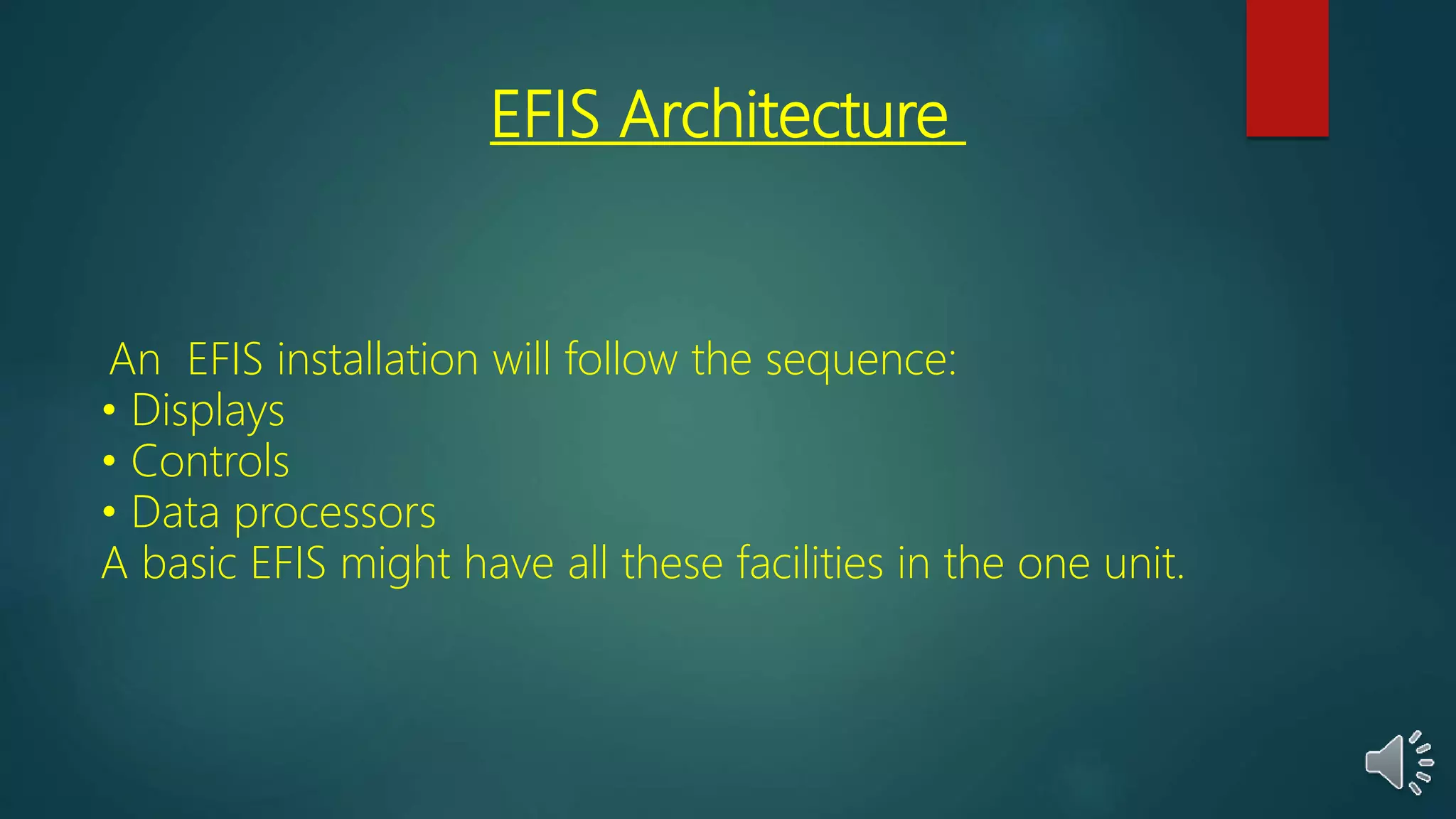 EFIS Architecture

An EFIS installation will follow the sequence:
• Displays
• Controls
• Data processors
A basic EFIS might have all these facilities in the one unit.